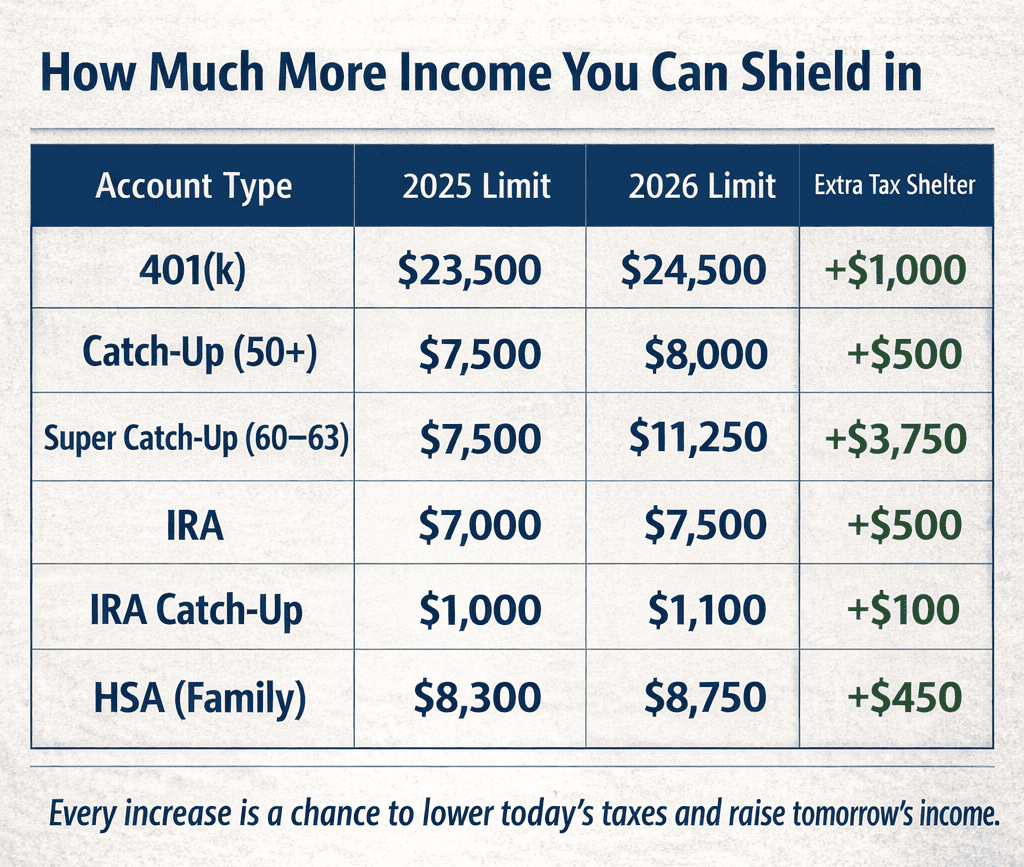 How Much More Income You Can Shield in

| Account Type | 2025 Limit | 2026 Limit | Extra Tax Shelter |
|---|---|---|---|
| 401(k) | \$23,500 | \$24,500 | +\$1,000 |
| Catch-Up (50+) | \$7,500 | \$8,000 | +\$500 |
| Super Catch-Up (60–63) | \$7,500 | \$11,250 | +\$3,750 |
| IRA | \$7,000 | \$7,500 | +\$500 |
| IRA Catch-Up | \$1,000 | \$1,100 | +\$100 |
| HSA (Family) | \$8,300 | \$8,750 | +\$450 |

Every increase is a chance to lower today's taxes and raise tomorrow's income.